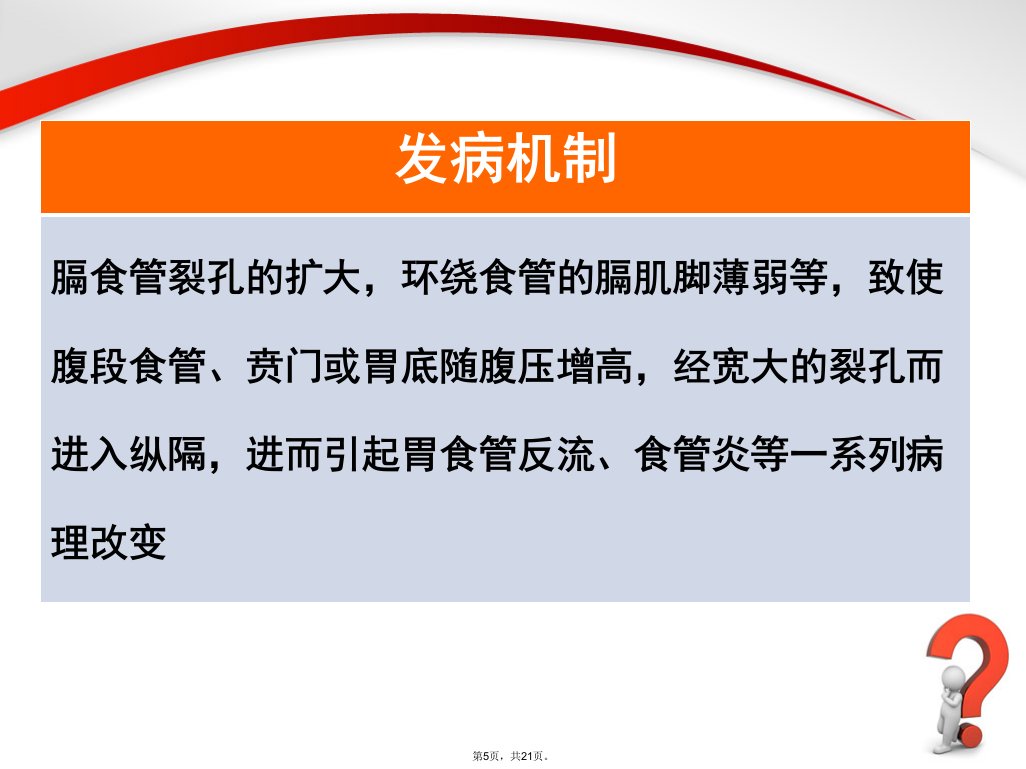 发病机制

膈食管裂孔的扩大，环绕食管的膈肌脚薄弱等，致使腹段食管、贲门或胃底随腹压增高，经宽大的裂孔而进入纵隔，进而引起胃食管反流、食管炎等一系列病理改变

第5页，共21页。